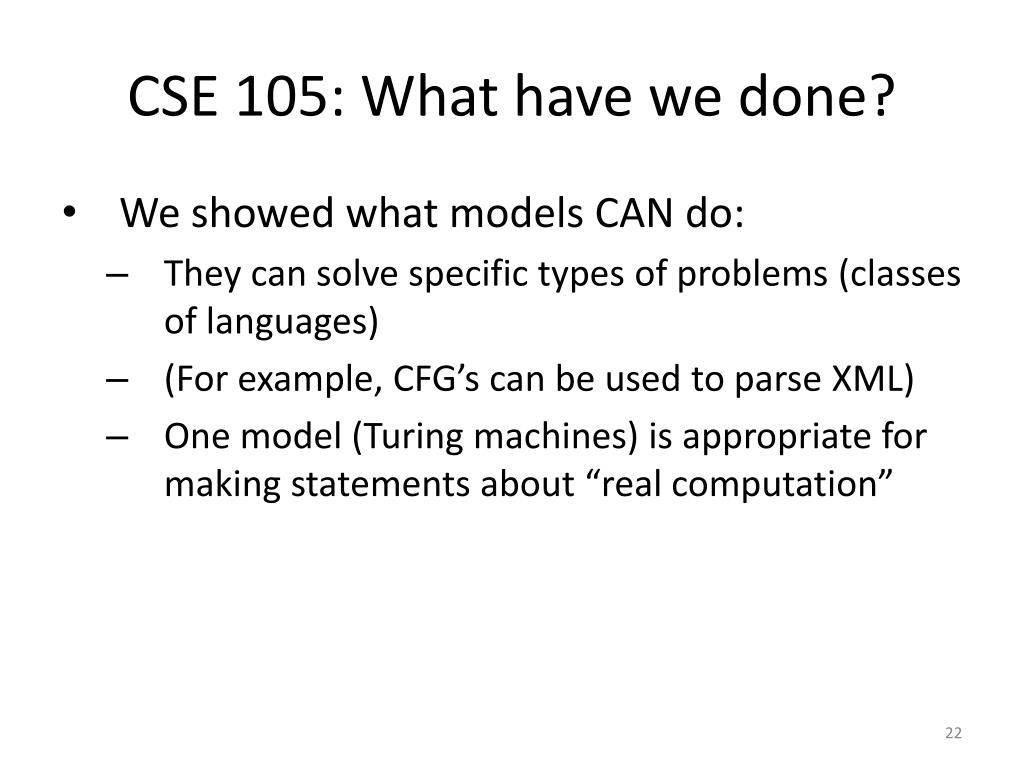 CSE 105: What have we done?

• We showed what models CAN do:
– They can solve specific types of problems (classes of languages)
– (For example, CFG’s can be used to parse XML)
– One model (Turing machines) is appropriate for making statements about “real computation”

22